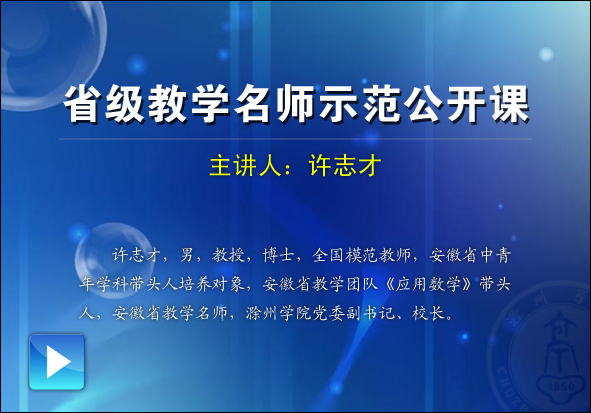 省级教学名师示范公开课

主讲人：许志才

许志才，男，教授，博士，全国模范教师，安徽省中青年学科带头人培养对象，安徽省教学团队《应用数学》带头人，安徽省教学名师，滁州学院党委副书记、校长。

CHUZ
1950